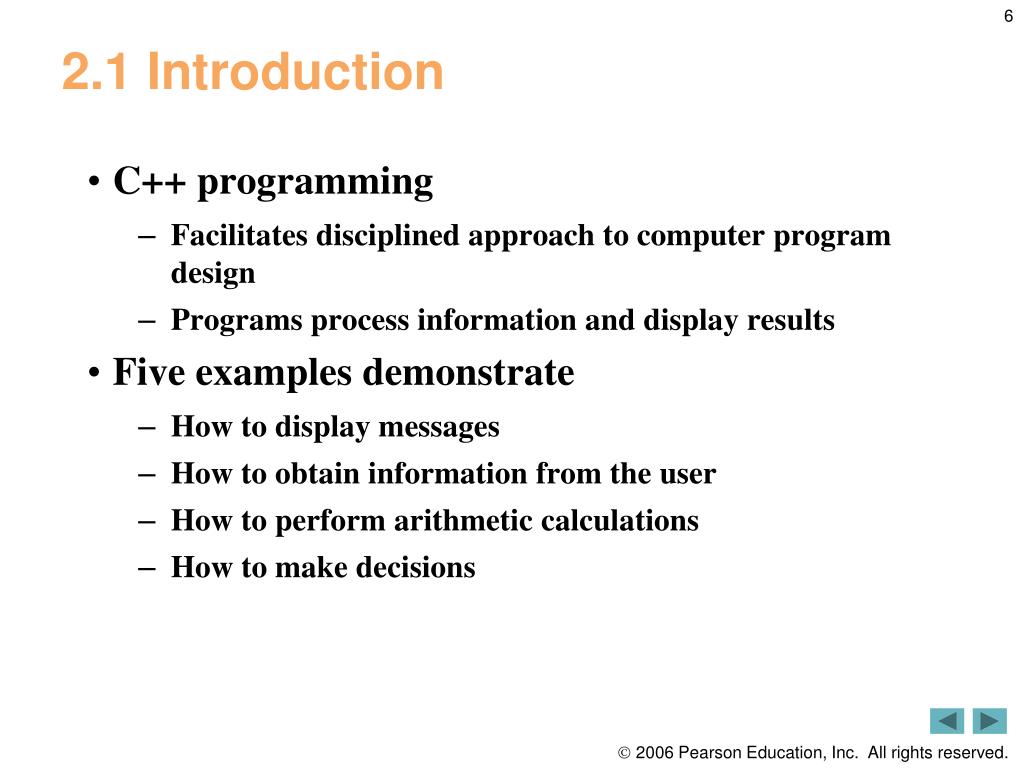 6

2.1 Introduction

• C++ programming
– Facilitates disciplined approach to computer program design
– Programs process information and display results

• Five examples demonstrate
– How to display messages
– How to obtain information from the user
– How to perform arithmetic calculations
– How to make decisions

© 2006 Pearson Education, Inc. All rights reserved.